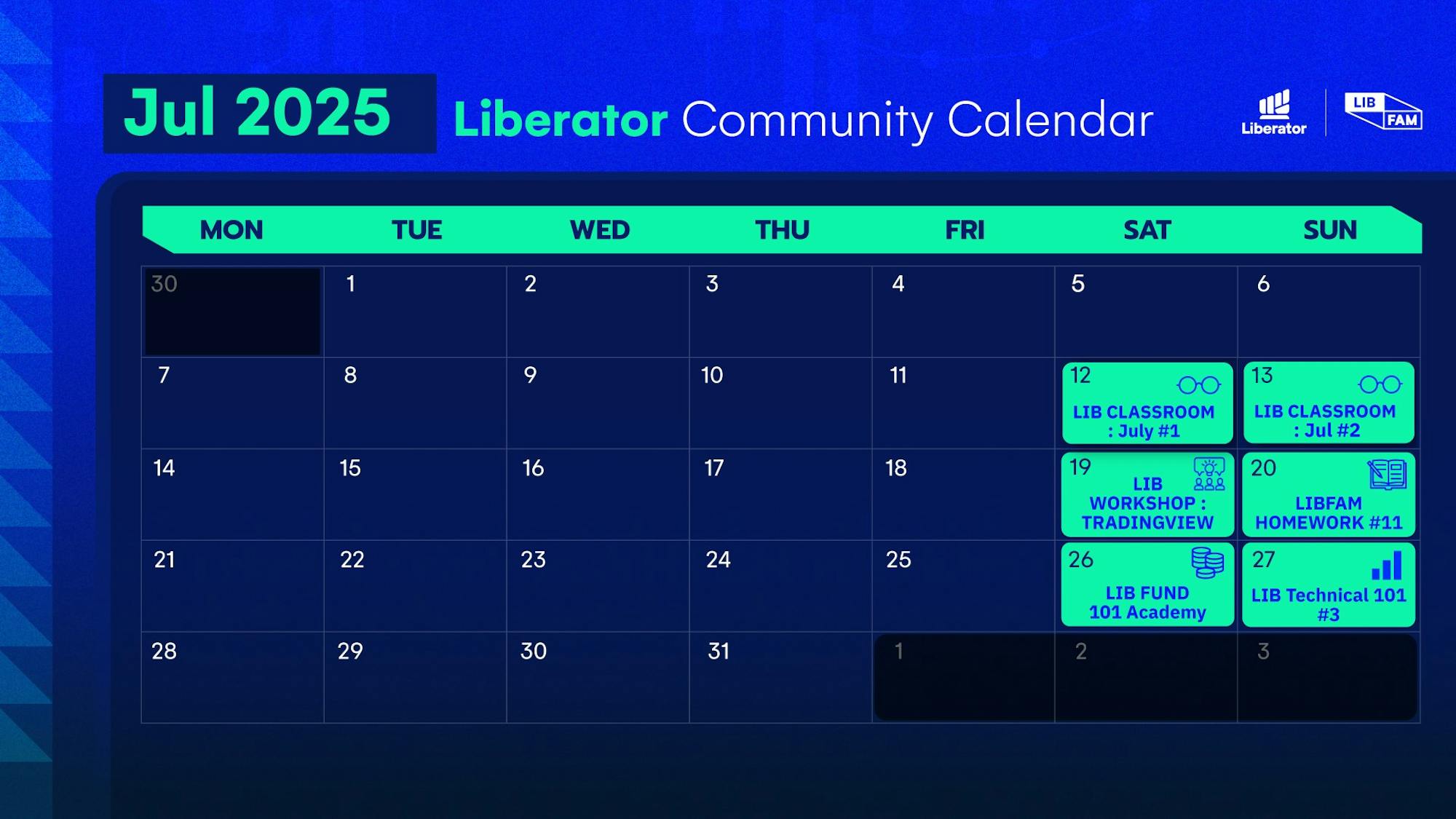 Jul 2025 Liberator Community Calendar

Liberator

LIB FAM

| MON | TUE | WED | THU | FRI | SAT | SUN |
|---|---|---|---|---|---|---|
| 30 | 1 | 2 | 3 | 4 | 5 | 6 |
| 7 | 8 | 9 | 10 | 11 | 12 LIB CLASSROOM : July #1 | 13 LIB CLASSROOM : Jul #2 |
| 14 | 15 | 16 | 17 | 18 | 19 LIB WORKSHOP : TRADINGVIEW | 20 LIBFAM HOMEWORK #11 |
| 21 | 22 | 23 | 24 | 25 | 26 LIB FUND 101 Academy | 27 LIB Technical 101 #3 |
| 28 | 29 | 30 | 31 | 1 | 2 | 3 |